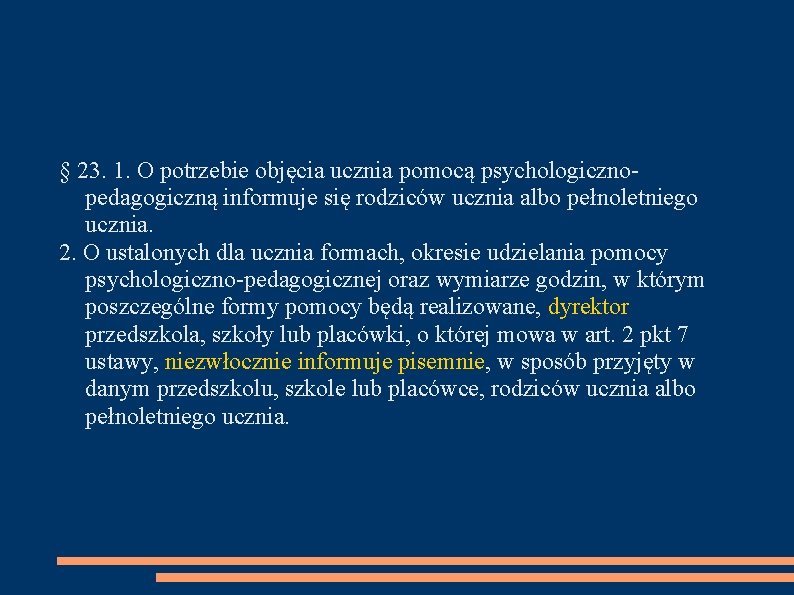 § 23. 1. O potrzebie objęcia ucznia pomocą psychologiczno-pedagogiczną informuje się rodziców ucznia albo pełnoletniego ucznia.

2. O ustalonych dla ucznia formach, okresie udzielania pomocy psychologiczno-pedagogicznej oraz wymiarze godzin, w którym poszczególne formy pomocy będą realizowane, dyrektor przedszkola, szkoły lub placówki, o której mowa w art. 2 pkt 7 ustawy, niezwłocznie informuje pisemnie, w sposób przyjęty w danym przedszkolu, szkole lub placówce, rodziców ucznia albo pełnoletniego ucznia.